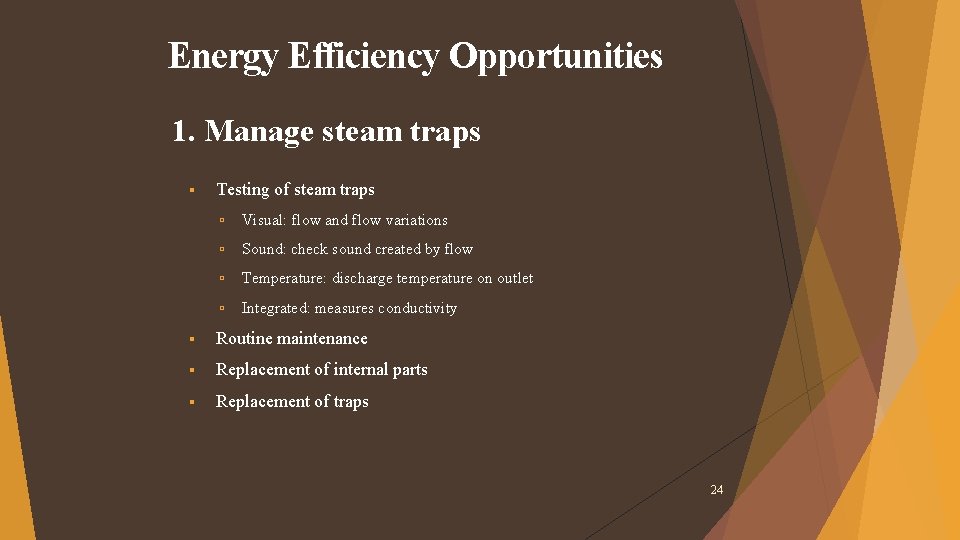 Energy Efficiency Opportunities

1. Manage steam traps

▪ Testing of steam traps
▫ Visual: flow and flow variations
▫ Sound: check sound created by flow
▫ Temperature: discharge temperature on outlet
▫ Integrated: measures conductivity
▪ Routine maintenance
▪ Replacement of internal parts
▪ Replacement of traps

24